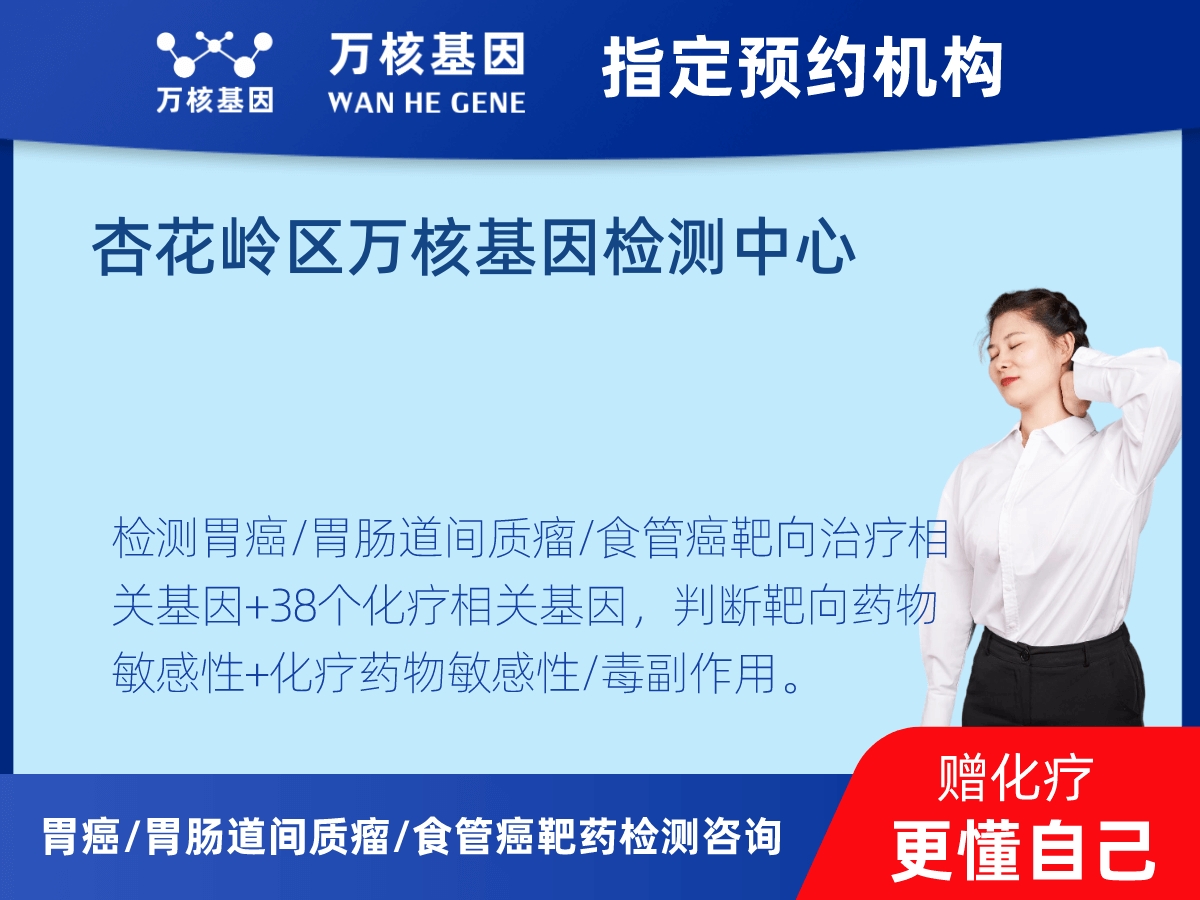 万核基因

万核基因
WAN HE GENE

指定预约机构

杏花岭区万核基因检测中心

检测胃癌/胃肠道间质瘤/食管癌靶向治疗相关基因+38个化疗相关基因，判断靶向药物敏感性+化疗药物敏感性/毒副作用。

胃癌/胃肠道间质瘤/食管癌靶药检测咨询

赠化疗
更懂自己